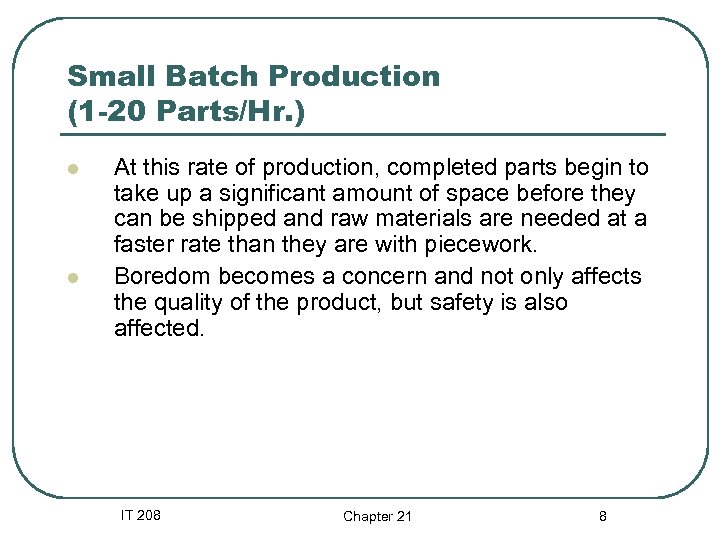 Small Batch Production
(1-20 Parts/Hr.)

At this rate of production, completed parts begin to take up a significant amount of space before they can be shipped and raw materials are needed at a faster rate than they are with piecework.

Boredom becomes a concern and not only affects the quality of the product, but safety is also affected.

IT 208

Chapter 21

8